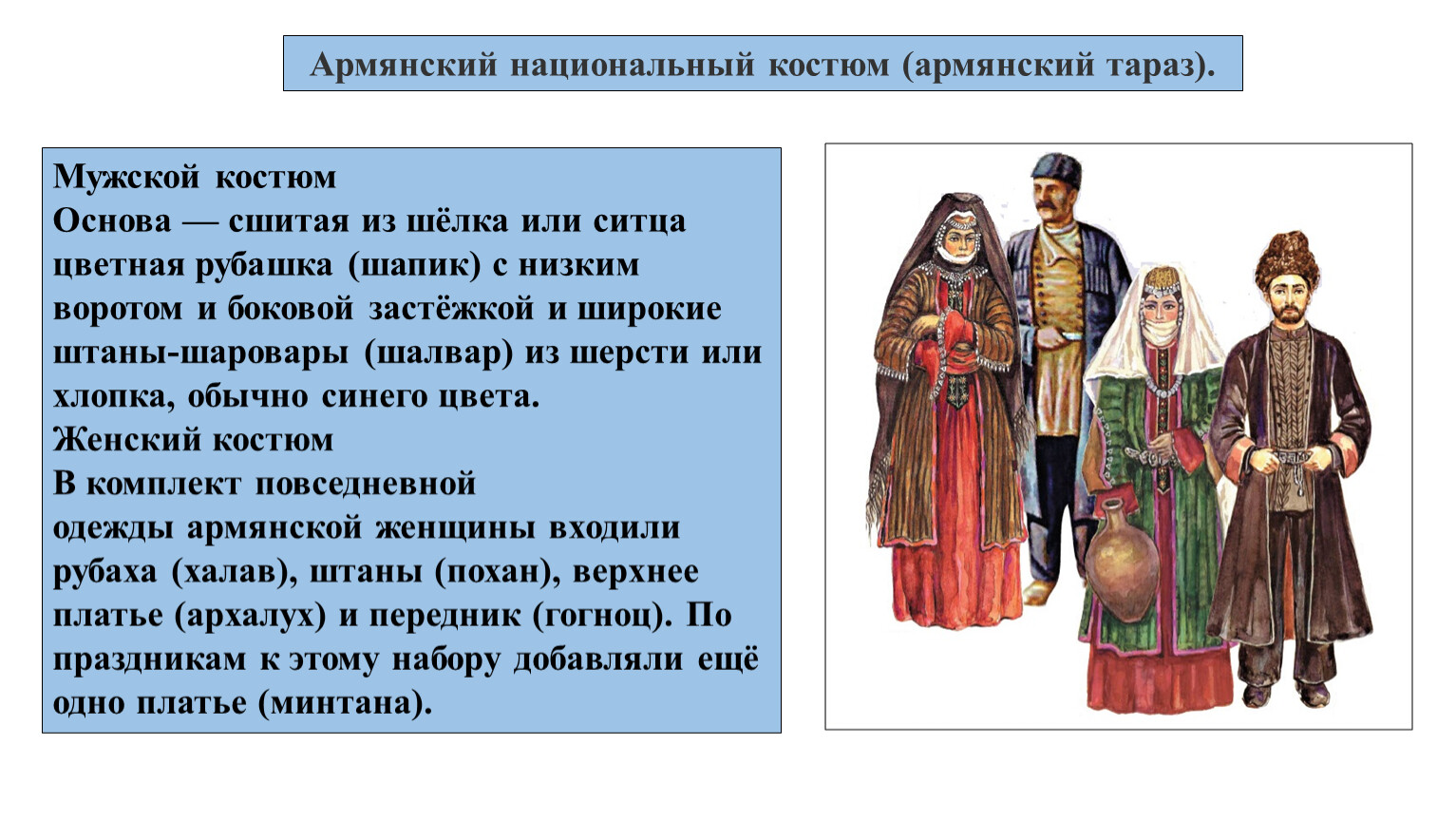 Армянский национальный костюм (армянский тараз).

Мужской костюм
Основа — сшитая из шёлка или ситца цветная рубашка (шапик) с низким воротом и боковой застёжкой и широкие штаны-шаровары (шалвар) из шерсти или хлопка, обычно синего цвета.
Женский костюм
В комплект повседневной одежды армянской женщины входили рубаха (халав), штаны (похан), верхнее платье (архалух) и передник (гогноц). По праздникам к этому набору добавляли ещё одно платье (минтана).